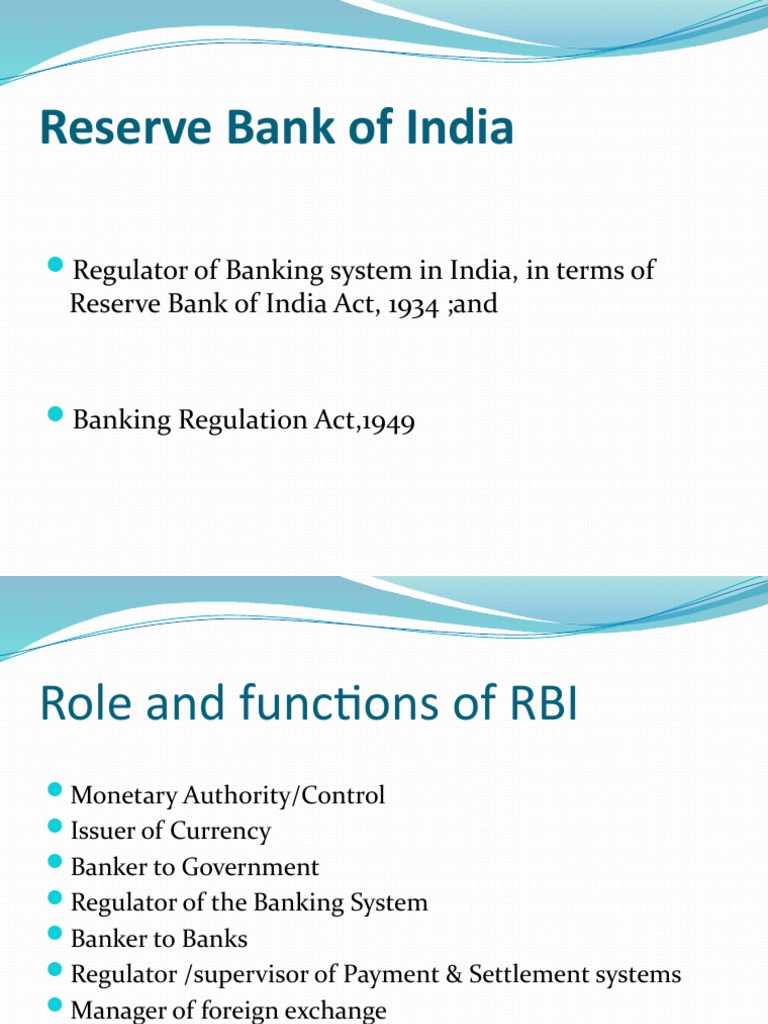 Reserve Bank of India

Regulator of Banking system in India, in terms of Reserve Bank of India Act, 1934 ;and

Banking Regulation Act,1949

Role and functions of RBI

Monetary Authority/Control
Issuer of Currency
Banker to Government
Regulator of the Banking System
Banker to Banks
Regulator /supervisor of Payment & Settlement systems
Manager of foreign exchange